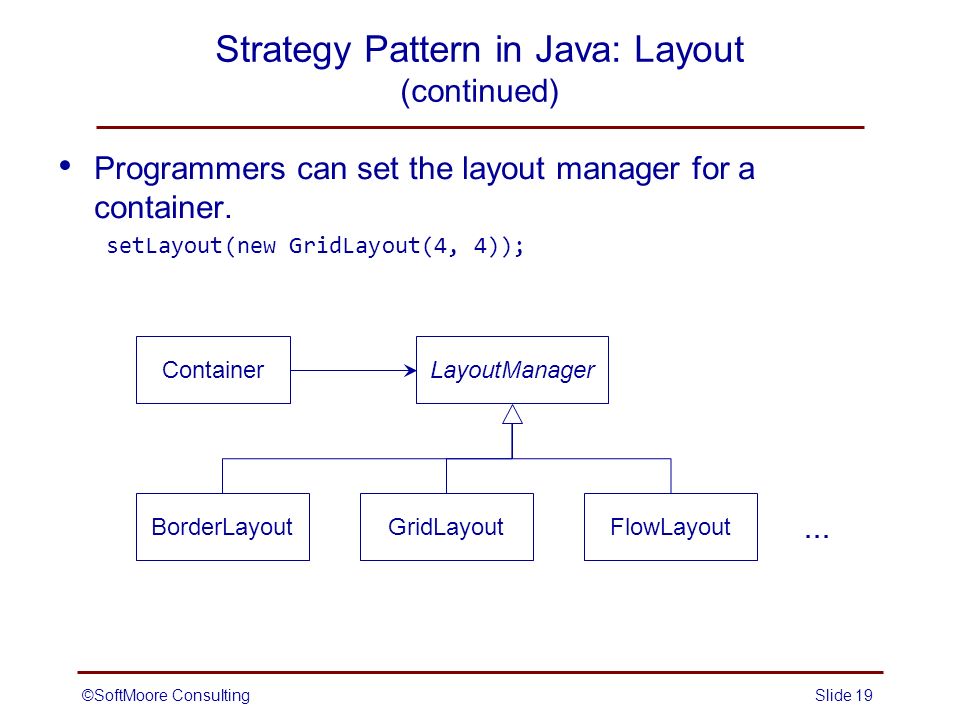 Strategy Pattern in Java: Layout
(continued)

• Programmers can set the layout manager for a container.
setLayout(new GridLayout(4, 4));

Container

LayoutManager

BorderLayout

GridLayout

FlowLayout

...

©SoftMoore Consulting

Slide 19